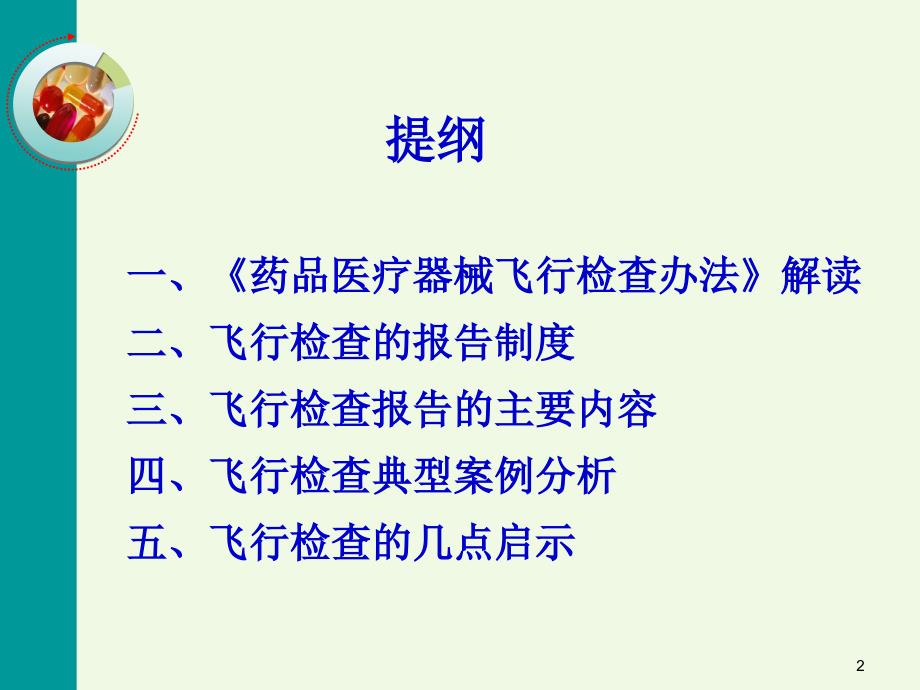 提纲

一、《药品医疗器械飞行检查办法》解读

二、飞行检查的报告制度

三、飞行检查报告的主要内容

四、飞行检查典型案例分析

五、飞行检查的几点启示

2